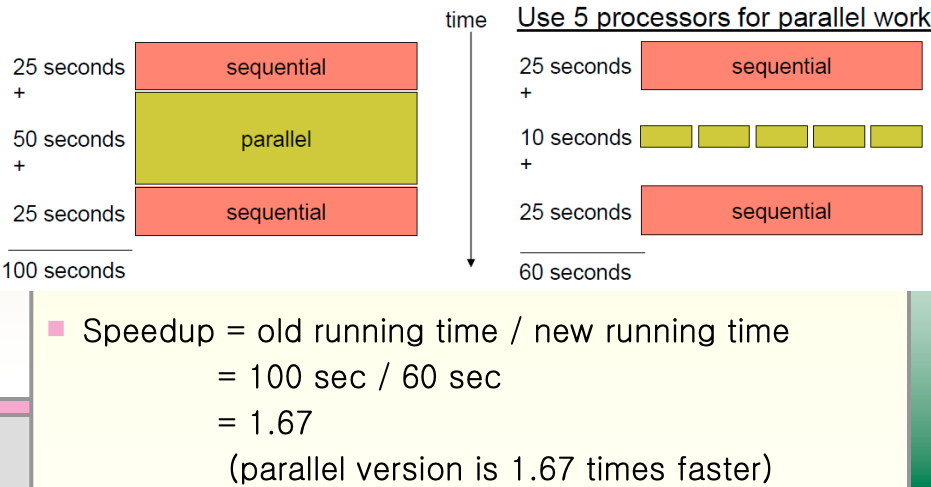 25 seconds
+
50 seconds
+
25 seconds
100 seconds

sequential
parallel
sequential

time

Use 5 processors for parallel work

25 seconds
+
10 seconds
+
25 seconds
60 seconds

sequential
sequential

Speedup = old running time / new running time
= 100 sec / 60 sec
= 1.67
(parallel version is 1.67 times faster)